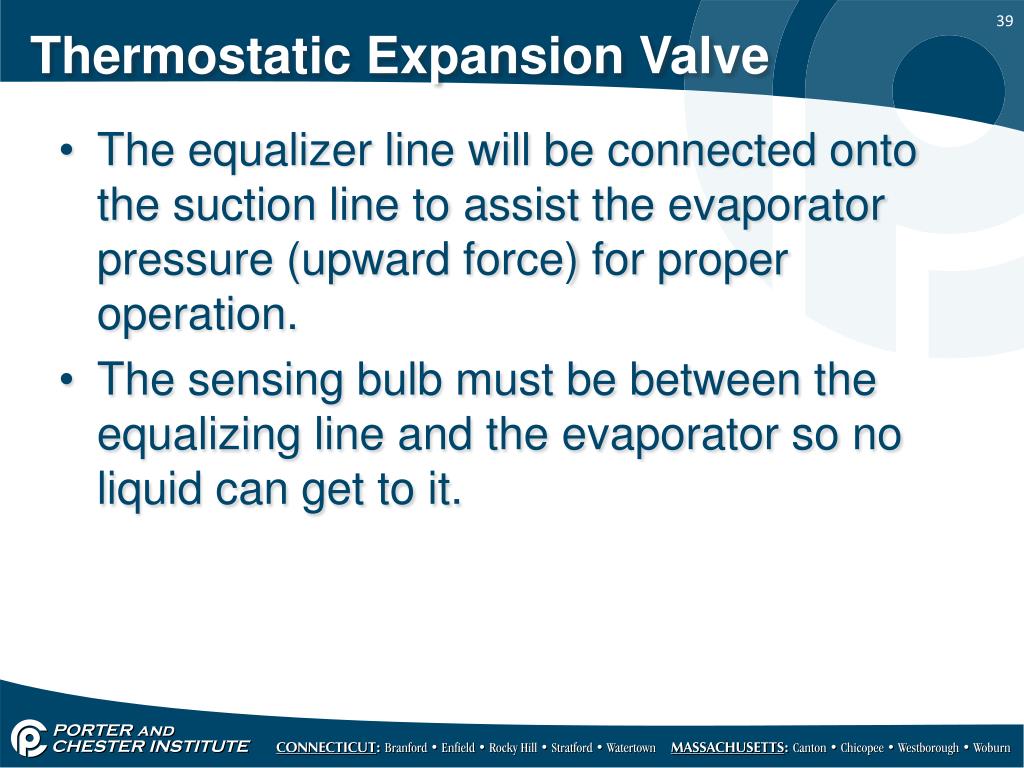 39

Thermostatic Expansion Valve

• The equalizer line will be connected onto the suction line to assist the evaporator pressure (upward force) for proper operation.
• The sensing bulb must be between the equalizing line and the evaporator so no liquid can get to it.

PORTER AND CHESTER INSTITUTE

CONNECTICUT: Branford • Enfield • Rocky Hill • Stratford • Watertown MASSACHUSETTS: Canton • Chicopee • Westborough • Woburn